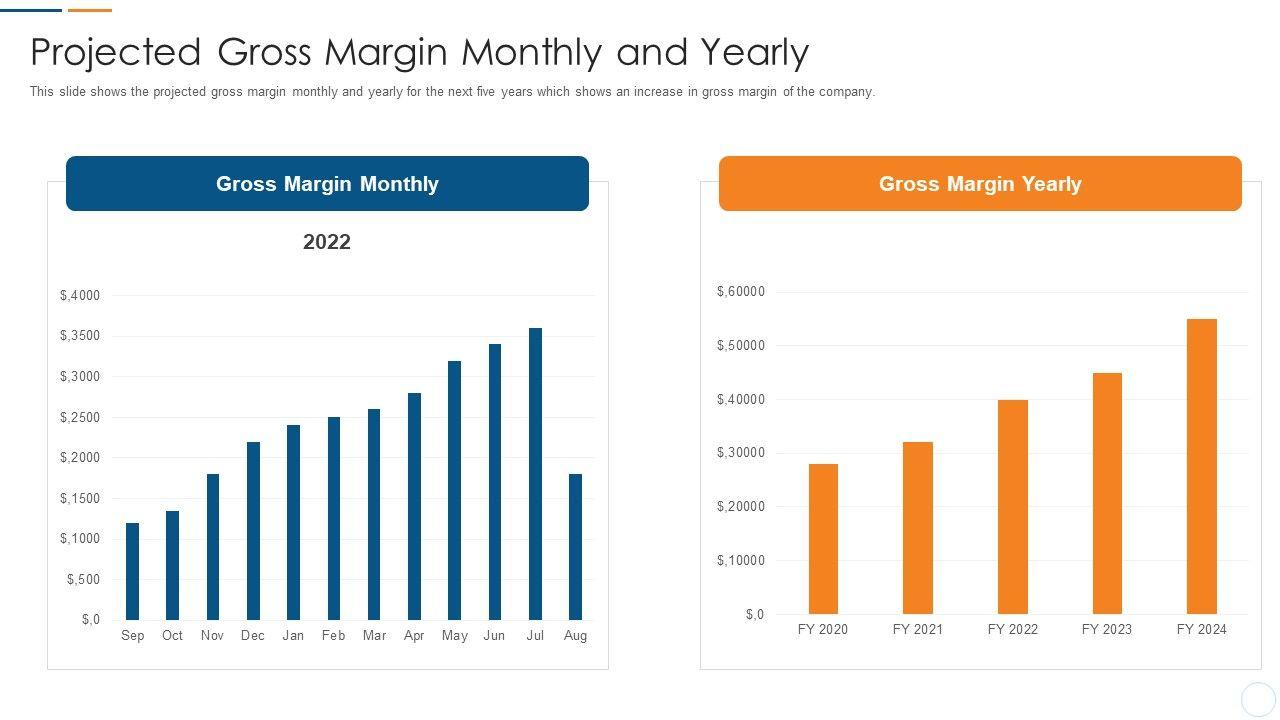 Projected Gross Margin Monthly and Yearly

This slide shows the projected gross margin monthly and yearly for the next five years which shows an increase in gross margin of the company.

Gross Margin Monthly

2022

$,4000
$,3500
$,3000
$,2500
$,2000
$,1500
$,1000
$,500
$,0

Sep Oct Nov Dec Jan Feb Mar Apr May Jun Jul Aug

Gross Margin Yearly

$,60000
$,50000
$,40000
$,30000
$,20000
$,10000
$,0

FY 2020 FY 2021 FY 2022 FY 2023 FY 2024